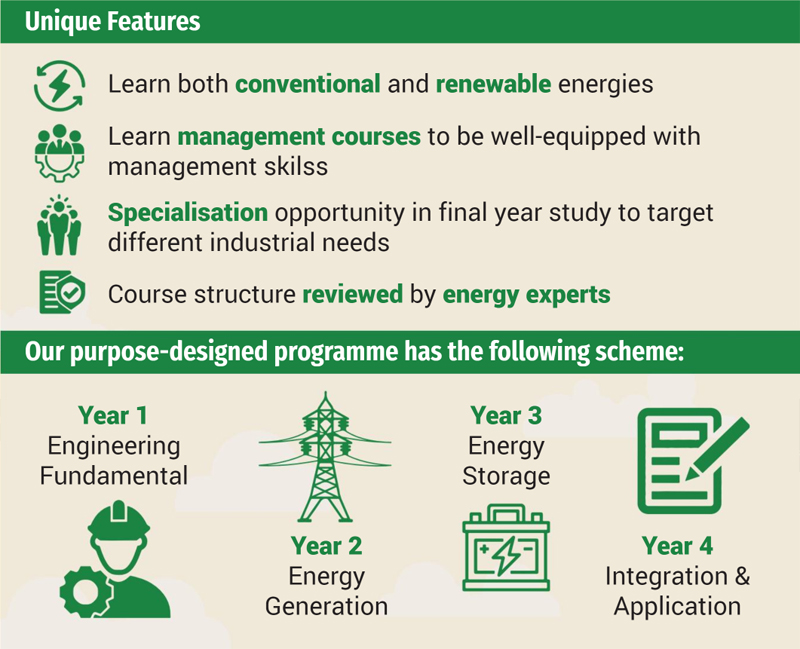 Unique Features

Learn both conventional and renewable energies

Learn management courses to be well-equipped with management skilss

Specialisation opportunity in final year study to target different industrial needs

Course structure reviewed by energy experts

Our purpose-designed programme has the following scheme:

Year 1
Engineering Fundamental

Year 2
Energy Generation

Year 3
Energy Storage

Year 4
Integration & Application